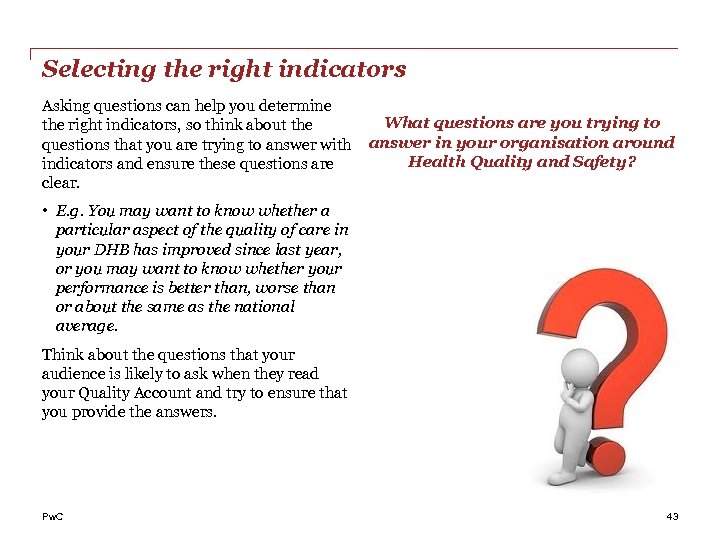 Selecting the right indicators

Asking questions can help you determine the right indicators, so think about the questions that you are trying to answer with indicators and ensure these questions are clear.

• E.g. You may want to know whether a particular aspect of the quality of care in your DHB has improved since last year, or you may want to know whether your performance is better than, worse than or about the same as the national average.

Think about the questions that your audience is likely to ask when they read your Quality Account and try to ensure that you provide the answers.

What questions are you trying to answer in your organisation around Health Quality and Safety?

PwC

43